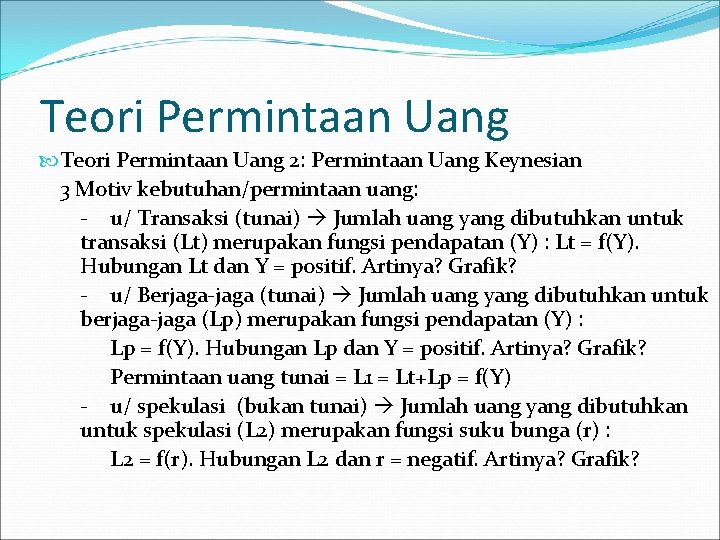 Teori Permintaan Uang

Teori Permintaan Uang 2: Permintaan Uang Keynesian

3 Motiv kebutuhan/permintaan uang:

- u/ Transaksi (tunai) → Jumlah uang yang dibutuhkan untuk transaksi (Lt) merupakan fungsi pendapatan (Y) : Lt = f(Y). Hubungan Lt dan Y = positif. Artinya? Grafik?

- u/ Berjaga-jaga (tunai) → Jumlah uang yang dibutuhkan untuk berjaga-jaga (Lp) merupakan fungsi pendapatan (Y) :

Lp = f(Y). Hubungan Lp dan Y = positif. Artinya? Grafik?

Permintaan uang tunai = L1 = Lt+Lp = f(Y)

- u/ spekulasi (bukan tunai) → Jumlah uang yang dibutuhkan untuk spekulasi (L2) merupakan fungsi suku bunga (r) :

L2 = f(r). Hubungan L2 dan r = negatif. Artinya? Grafik?